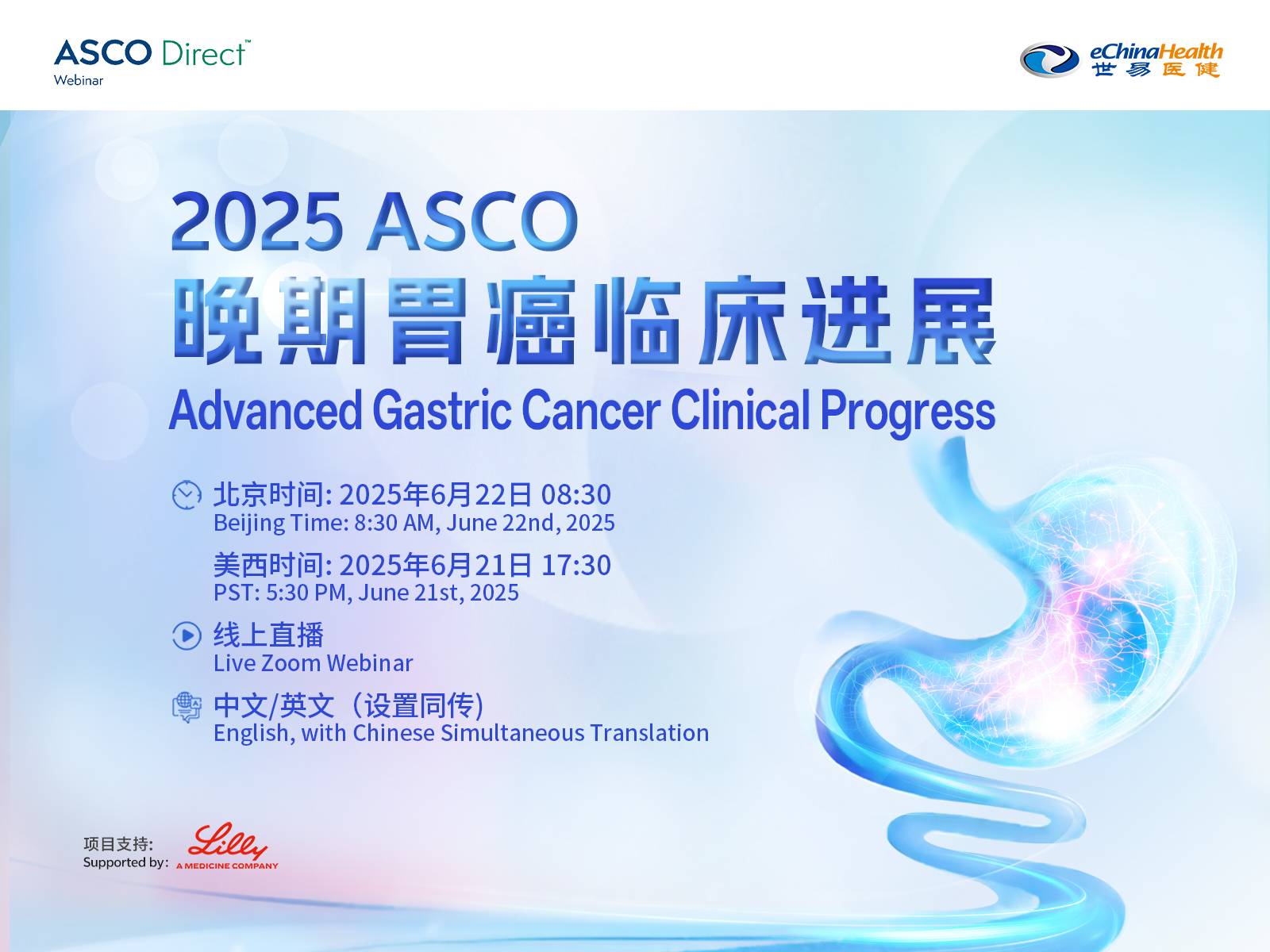 ASCO Direct™
Webinar

eChinaHealth
世易医健

2025 ASCO
晚期胃癌临床进展
Advanced Gastric Cancer Clinical Progress

北京时间: 2025年6月22日 08:30
Beijing Time: 8:30 AM, June 22nd, 2025

美西时间: 2025年6月21日 17:30
PST: 5:30 PM, June 21st, 2025

线上直播
Live Zoom Webinar

中文/英文（设置同传）
English, with Chinese Simultaneous Translation

项目支持:
Supported by:
Lilly
A MEDICINE COMPANY